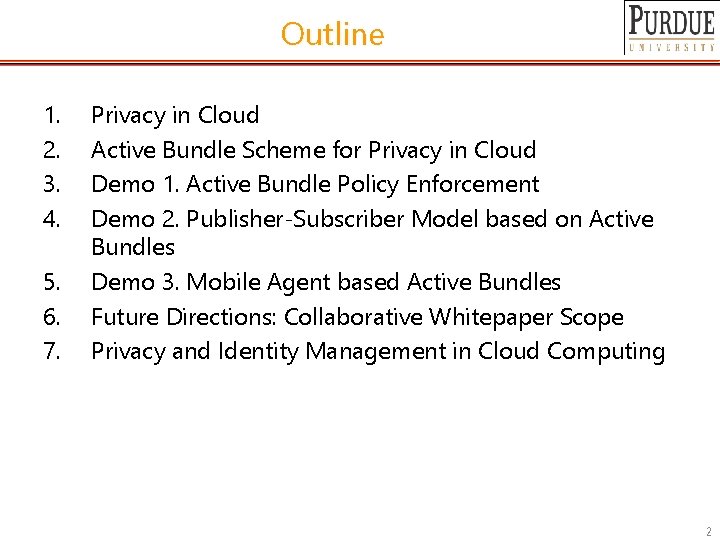 Outline

PURDUE
UNIVERSITY

1. Privacy in Cloud
2. Active Bundle Scheme for Privacy in Cloud
3. Demo 1. Active Bundle Policy Enforcement
4. Demo 2. Publisher-Subscriber Model based on Active Bundles
5. Demo 3. Mobile Agent based Active Bundles
6. Future Directions: Collaborative Whitepaper Scope
7. Privacy and Identity Management in Cloud Computing

2